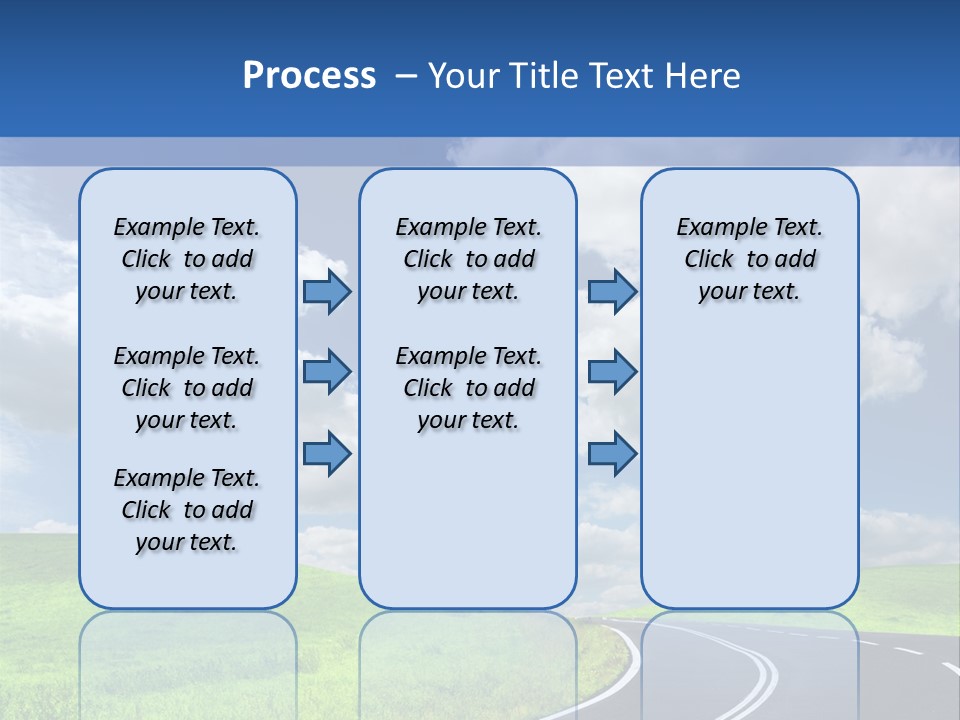 Process – Your Title Text Here

Example Text. Click to add your text.

Example Text. Click to add your text.

Example Text. Click to add your text.

Example Text. Click to add your text.

Example Text. Click to add your text.

Example Text. Click to add your text.